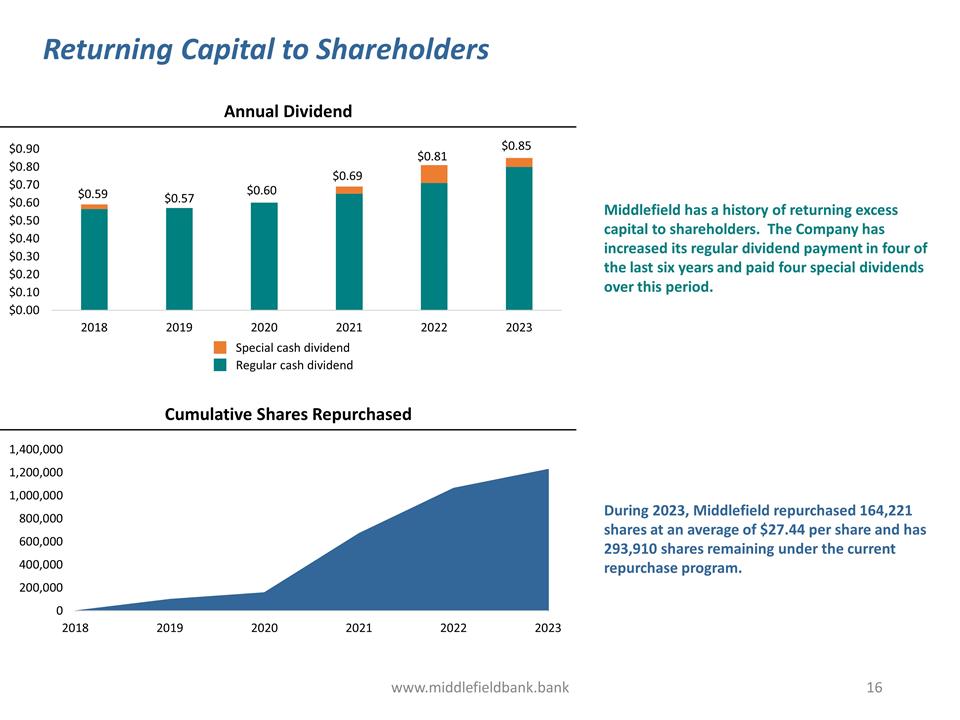 Returning Capital to Shareholders

Annual Dividend

$0.90
$0.80
$0.70
$0.60
$0.50
$0.40
$0.30
$0.20
$0.10
$0.00

$0.59
$0.57
$0.60
$0.69
$0.81
$0.85

2018
2019
2020
2021
2022
2023

Special cash dividend
Regular cash dividend

Middlefield has a history of returning excess capital to shareholders. The Company has increased its regular dividend payment in four of the last six years and paid four special dividends over this period.

Cumulative Shares Repurchased

1,400,000
1,200,000
1,000,000
800,000
600,000
400,000
200,000
0

2018
2019
2020
2021
2022
2023

During 2023, Middlefield repurchased 164,221 shares at an average of $27.44 per share and has 293,910 shares remaining under the current repurchase program.

www.middlefieldbank.bank

16